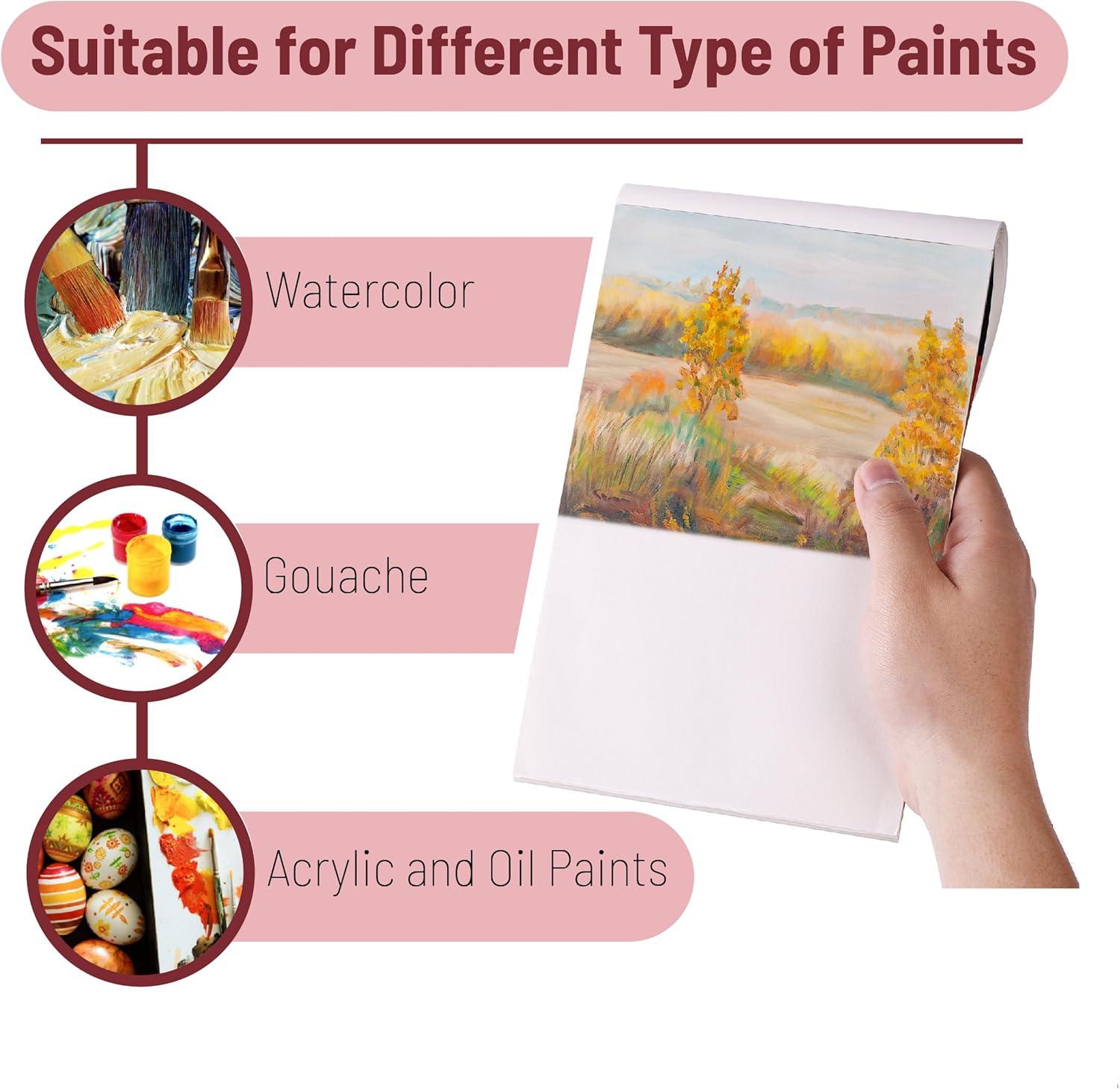 Suitable for Different Type of Paints

Watercolor

Gouache

Acrylic and Oil Paints